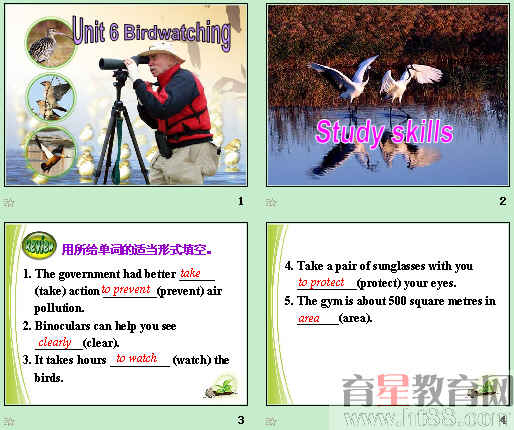 Unit 6 Birdwatching

1

Study skills

2

Review 用所给单词的适当形式填空。

1. The government had better take (take) action to prevent (prevent) air pollution.

2. Binoculars can help you see clearly (clear).

3. It takes hours to watch (watch) the birds.

3

4. Take a pair of sunglasses with you to protect (protect) your eyes.

5. The gym is about 500 square metres in area (area).

育星教育网 www.ht88.com

4